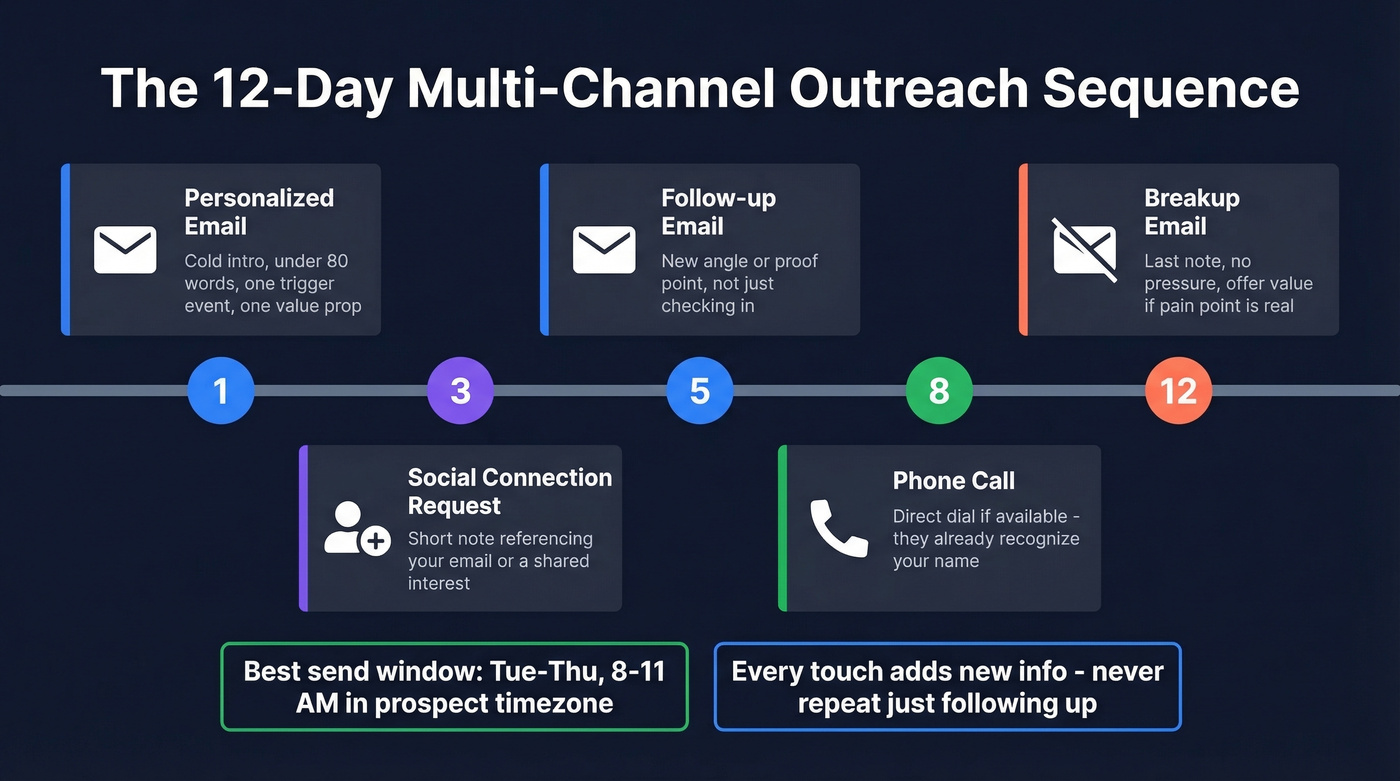 The 12-Day Multi-Channel Outreach Sequence

Personalized Email
Cold intro, under 80 words, one trigger event, one value prop

Follow-up Email
New angle or proof point, not just checking in

Breakup Email
Last note, no pressure, offer value if pain point is real

1

3

5

8

12

Social Connection Request
Short note referencing your email or a shared interest

Phone Call
Direct dial if available - they already recognize your name

Best send window: Tue-Thu, 8-11 AM in prospect timezone

Every touch adds new info - never repeat just following up